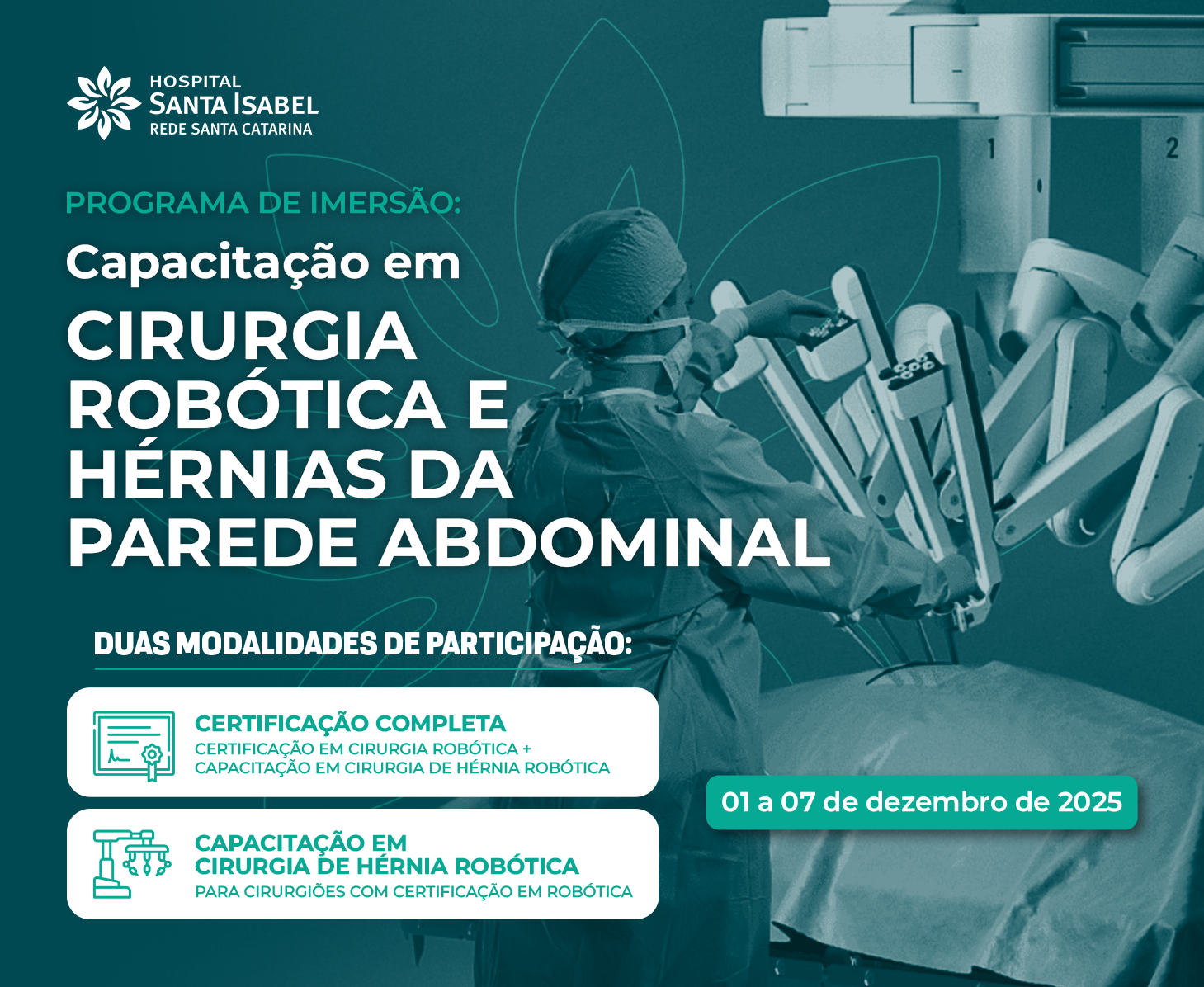 HOSPITAL
SANTA ISABEL
REDE SANTA CATARINA

1
2

PROGRAMA DE IMERSÃO:

Capacitação em
CIRURGIA ROBÓTICA E HÉRNIAS DA PAREDE ABDOMINAL

DUAS MODALIDADES DE PARTICIPAÇÃO:

CERTIFICAÇÃO COMPLETA
CERTIFICAÇÃO EM CIRURGIA ROBÓTICA +
CAPACITAÇÃO EM CIRURGIA DE HÉRNIA ROBÓTICA

CAPACITAÇÃO EM
CIRURGIA DE HÉRNIA ROBÓTICA
PARA CIRURGIÕES COM CERTIFICAÇÃO EM ROBÓTICA

01 a 07 de dezembro de 2025